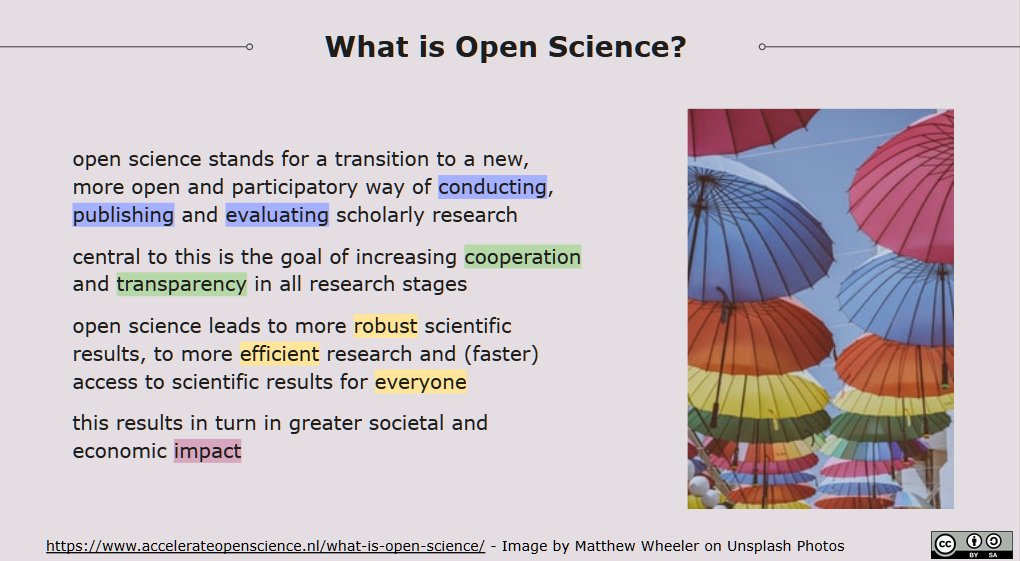 What is Open Science?

open science stands for a transition to a new, more open and participatory way of conducting, publishing and evaluating scholarly research

central to this is the goal of increasing cooperation and transparency in all research stages

open science leads to more robust scientific results, to more efficient research and (faster) access to scientific results for everyone

this results in turn in greater societal and economic impact

https://www.accelerateopenscience.nl/what-is-open-science/ - Image by Matthew Wheeler on Unsplash Photos

cc BY SA